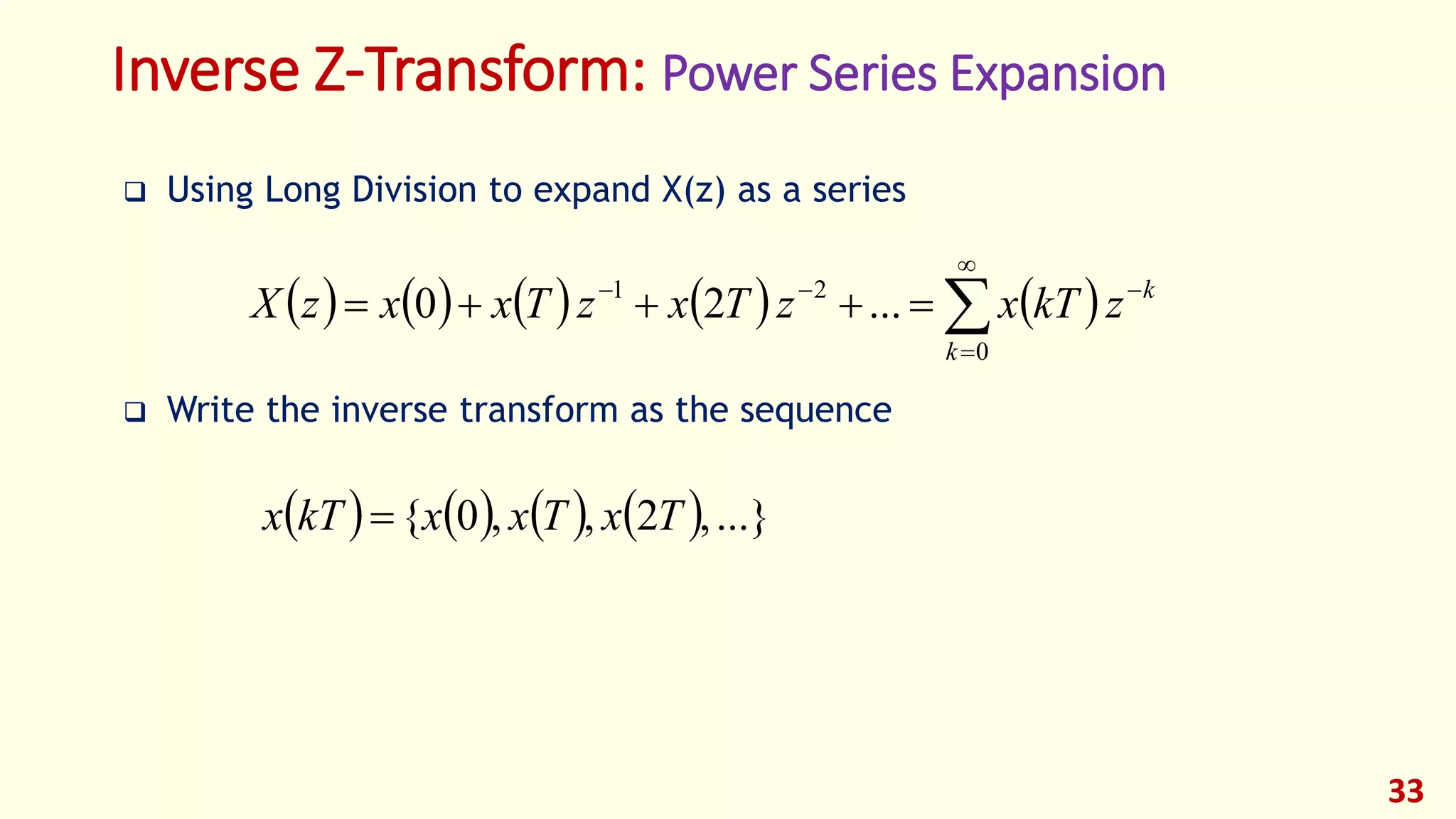 Inverse Z-Transform: Power Series Expansion

❑ Using Long Division to expand X(z) as a series

$X(z) = x(0) + x(T)z^{-1} + x(2T)z^{-2} + \ldots = \sum_{k=0}^{\infty} x(kT)z^{-k}$

❑ Write the inverse transform as the sequence

$x(kT) = \{x(0), x(T), x(2T), \ldots\}$

33